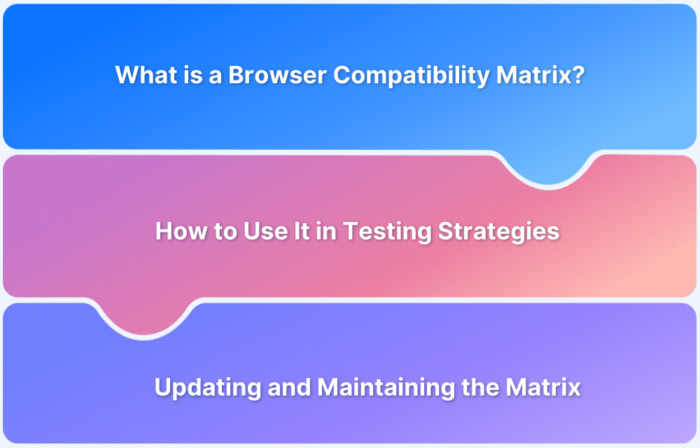 What is a Browser Compatibility Matrix?

How to Use It in Testing Strategies

Updating and Maintaining the Matrix